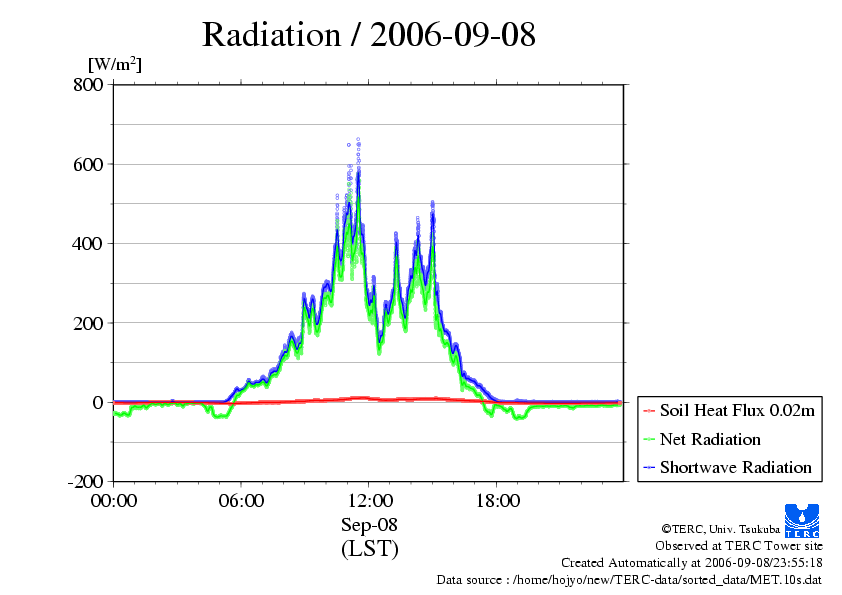 Radiation / 2006-09-08

[W/m$^2$]

800

600

400

200

0

-200

00:00

06:00

12:00

18:00

Sep-08

(LST)

Soil Heat Flux 0.02m

Net Radiation

Shortwave Radiation

TERC

©TERC, Univ. Tsukuba

Observed at TERC Tower site

Created Automatically at 2006-09-08/23:55:18

Data source : /home/hojyo/new/TERC-data/sorted_data/MET.10s.dat